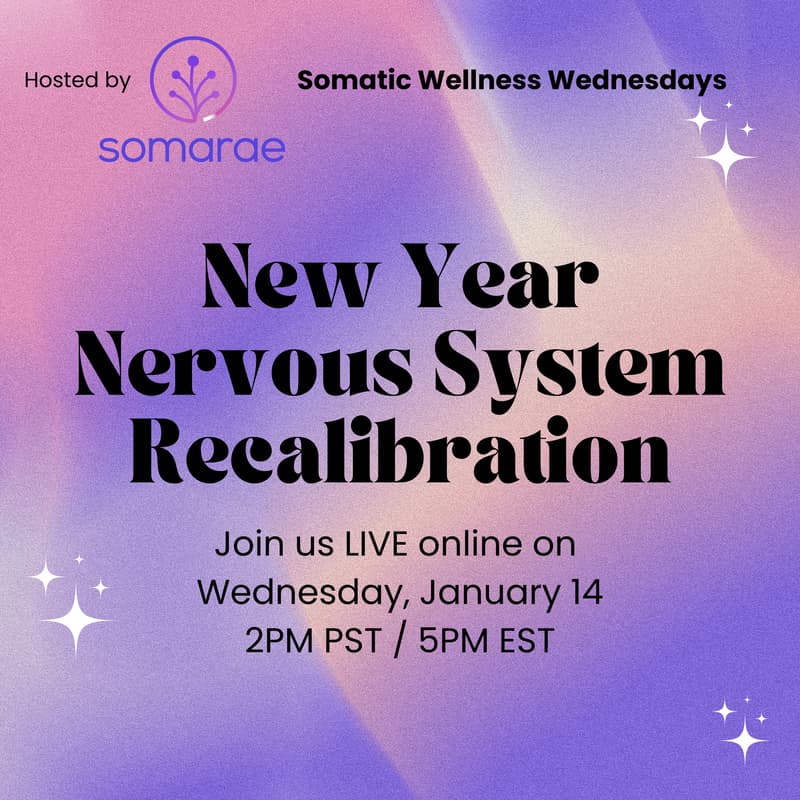 Hosted by somarae

Somatic Wellness Wednesdays

New Year Nervous System Recalibration

Join us LIVE online on Wednesday, January 14 2PM PST / 5PM EST